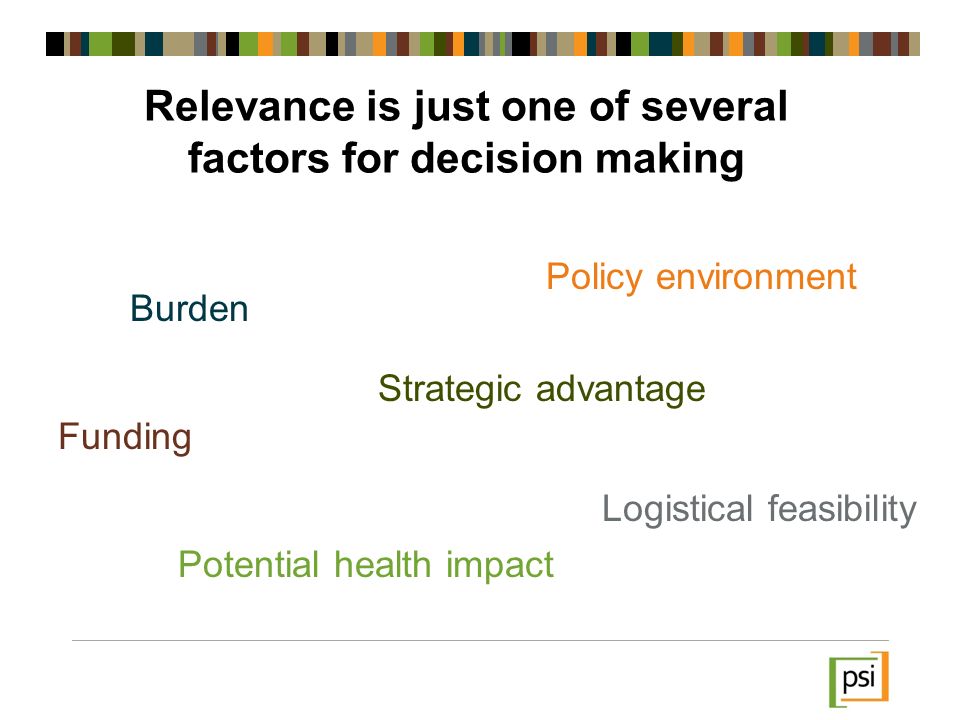 Relevance is just one of several factors for decision making

Policy environment

Burden

Strategic advantage

Funding

Logistical feasibility

Potential health impact

psi